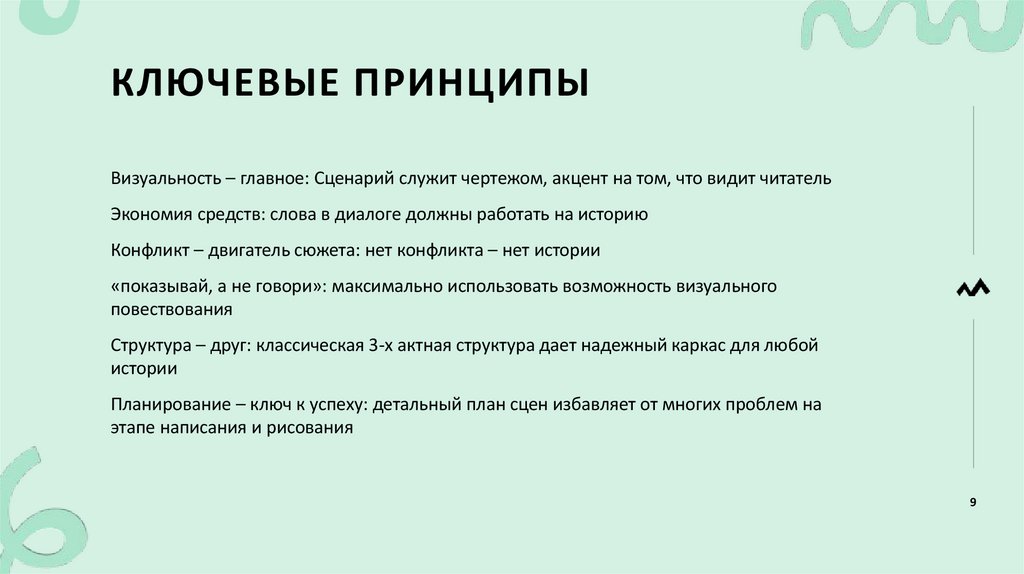 КЛЮЧЕВЫЕ ПРИНЦИПЫ

Визуальность – главное: Сценарий служит чертежом, акцент на том, что видит читатель

Экономия средств: слова в диалоге должны работать на историю

Конфликт – двигатель сюжета: нет конфликта – нет истории

«показывай, а не говори»: максимально использовать возможность визуального повествования

Структура – друг: классическая 3-х актная структура дает надежный каркас для любой истории

Планирование – ключ к успеху: детальный план сцен избавляет от многих проблем на этапе написания и рисования

9